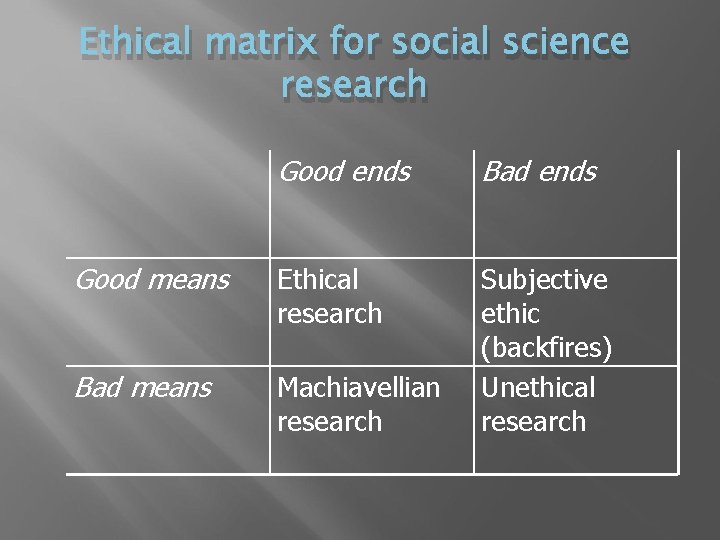 Ethical matrix for social science research

| | Good ends | Bad ends |
|---|---|---|
| Good means | Ethical research | Subjective ethic (backfires) |
| Bad means | Machiavellian research | Unethical research |